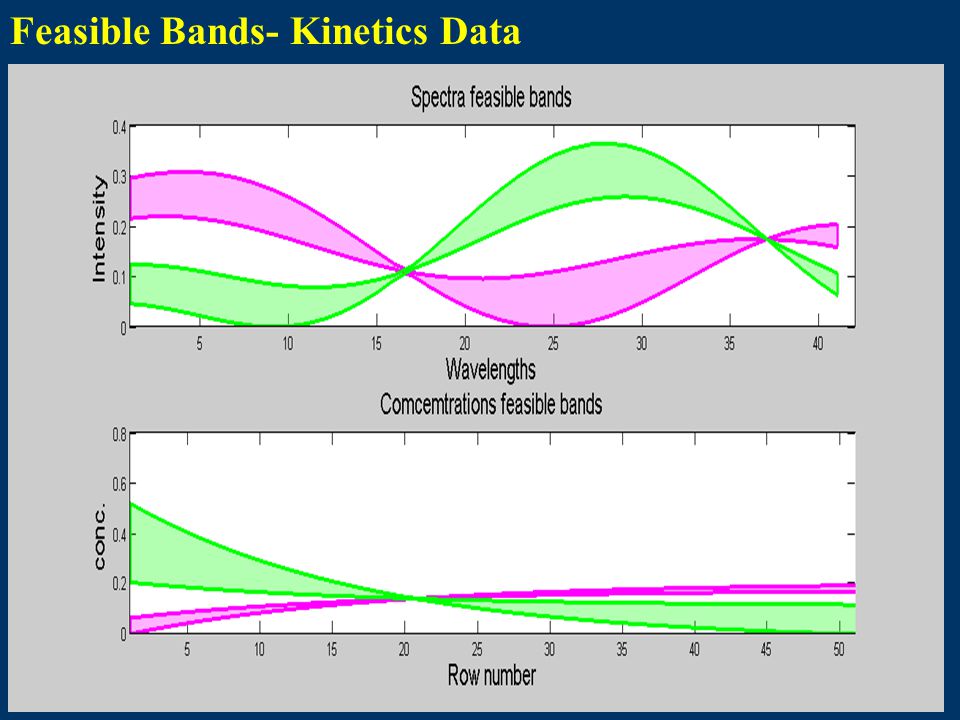 Feasible Bands- Kinetics Data

Spectra feasible bands

Intensity

0.4
0.3
0.2
0.1
0

5 10 15 20 25 30 35 40

Wavelengths

Comcemtrations feasible bands

conc.

0.8
0.6
0.4
0.2
0

5 10 15 20 25 30 35 40 45 50

Row number